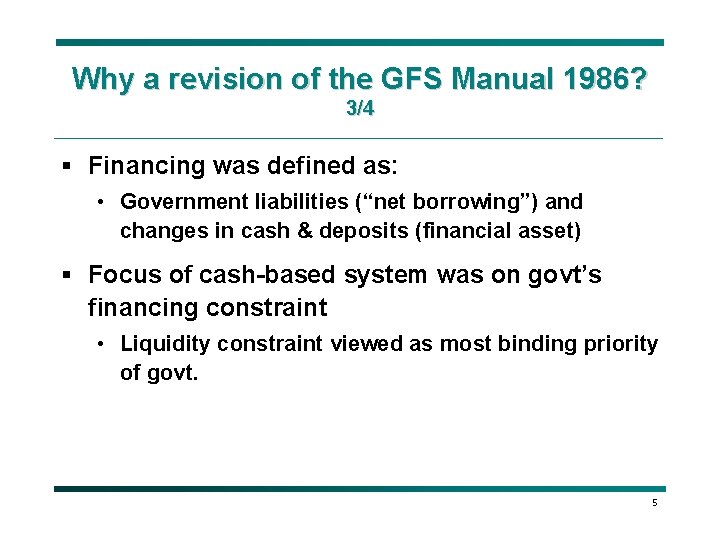 Why a revision of the GFS Manual 1986?
3/4

▪ Financing was defined as:

• Government liabilities (“net borrowing”) and changes in cash & deposits (financial asset)

▪ Focus of cash-based system was on govt’s financing constraint

• Liquidity constraint viewed as most binding priority of govt.

5